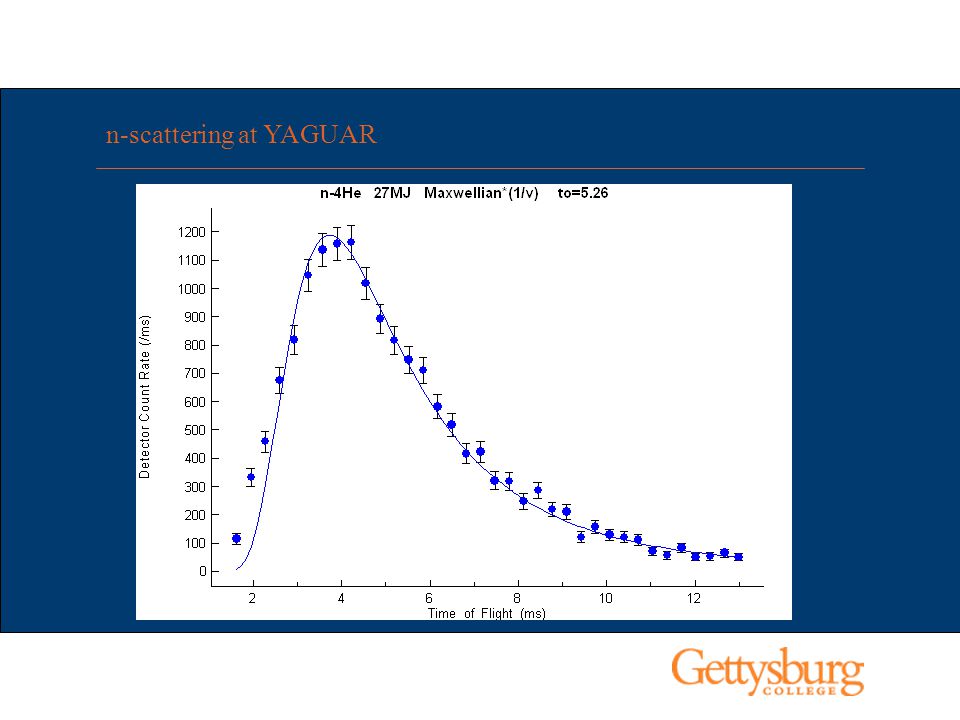 n-scattering at YAGUAR

n-4He 27MJ Maxwellian*(1/v) to=5.26

Detector Count Rate (/ms)

1200
1100
1000
900
800
700
600
500
400
300
200
100
0

2
4
6
8
10
12

Time of Flight (ms)

Gettysburg
COLLEGE